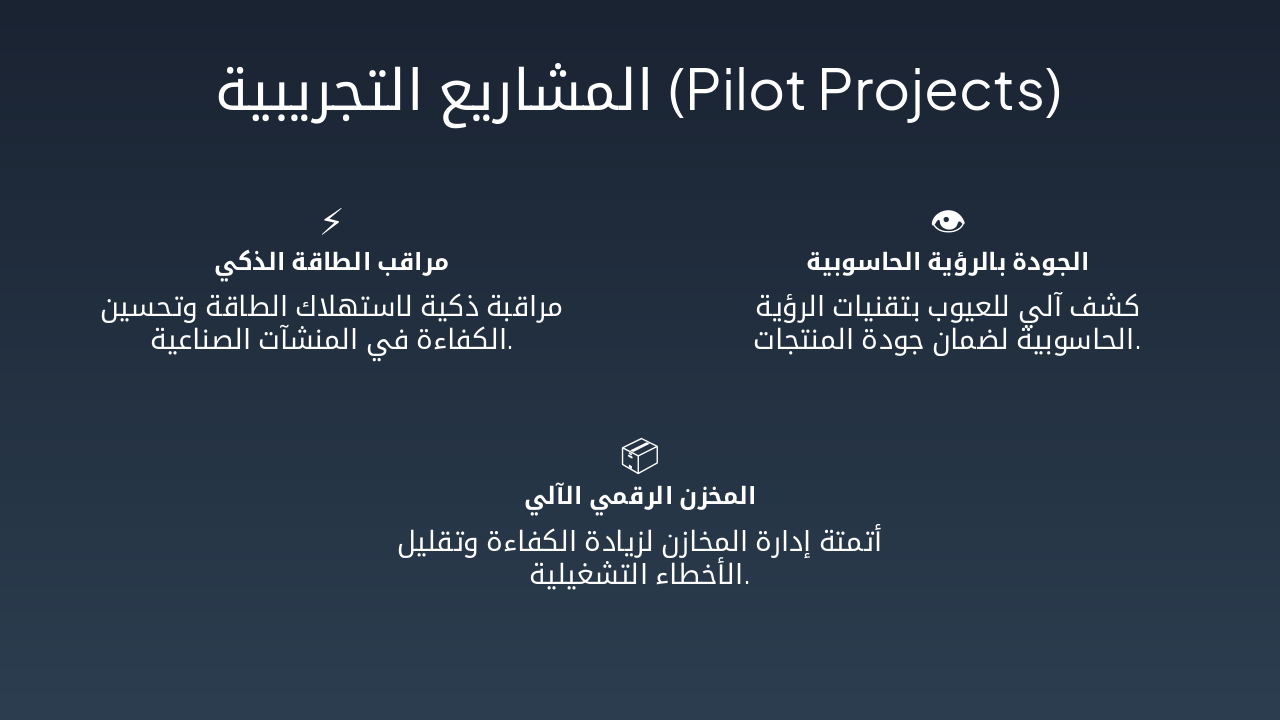 المشاريع التجريبية (Pilot Projects)

الجودة بالرؤية الحاسوبية

كشف آلي للعيوب بتقنيات الرؤية الحاسوبية لضمان جودة المنتجات.

مراقب الطاقة الذكي

مراقبة ذكية لاستهلاك الطاقة وتحسين الكفاءة في المنشآت الصناعية.

المخزن الرقمي الآلي

أتمتة إدارة المخازن لزيادة الكفاءة وتقليل الأخطاء التشغيلية.